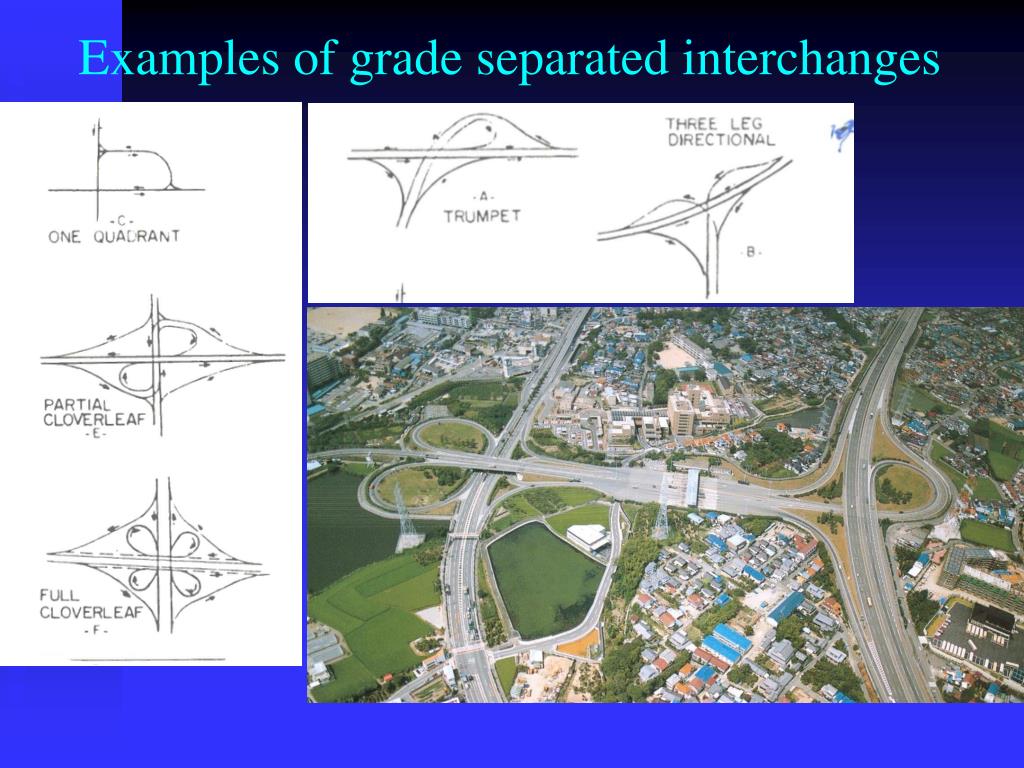 Examples of grade separated interchanges

-C-
ONE QUADRANT

PARTIAL
CLOVERLEAF
-E-

FULL
CLOVERLEAF
-F-

-A-
TRUMPET

THREE LEG
DIRECTIONAL

-B-